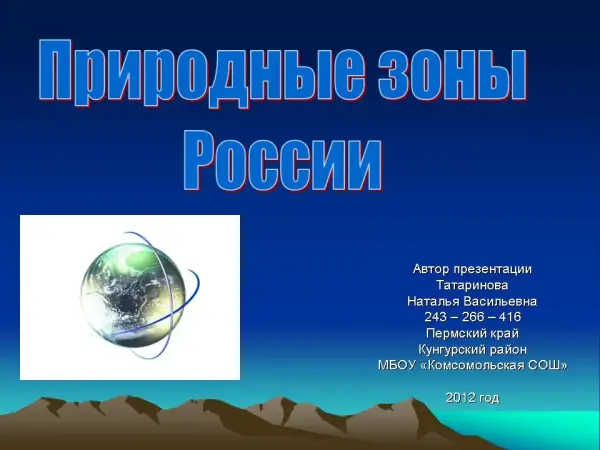 Природные зоны России

Автор презентации
Татаринова
Наталья Васильевна
243 – 266 – 416
Пермский край
Кунгурский район
МБОУ «Комсомольская СОШ»

2012 год